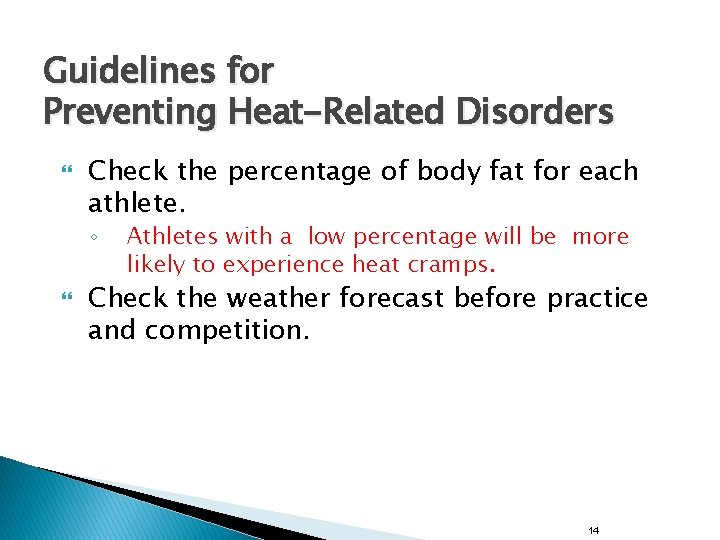 Guidelines for
Preventing Heat-Related Disorders

Check the percentage of body fat for each athlete.

Athletes with a low percentage will be more likely to experience heat cramps.

Check the weather forecast before practice and competition.

14